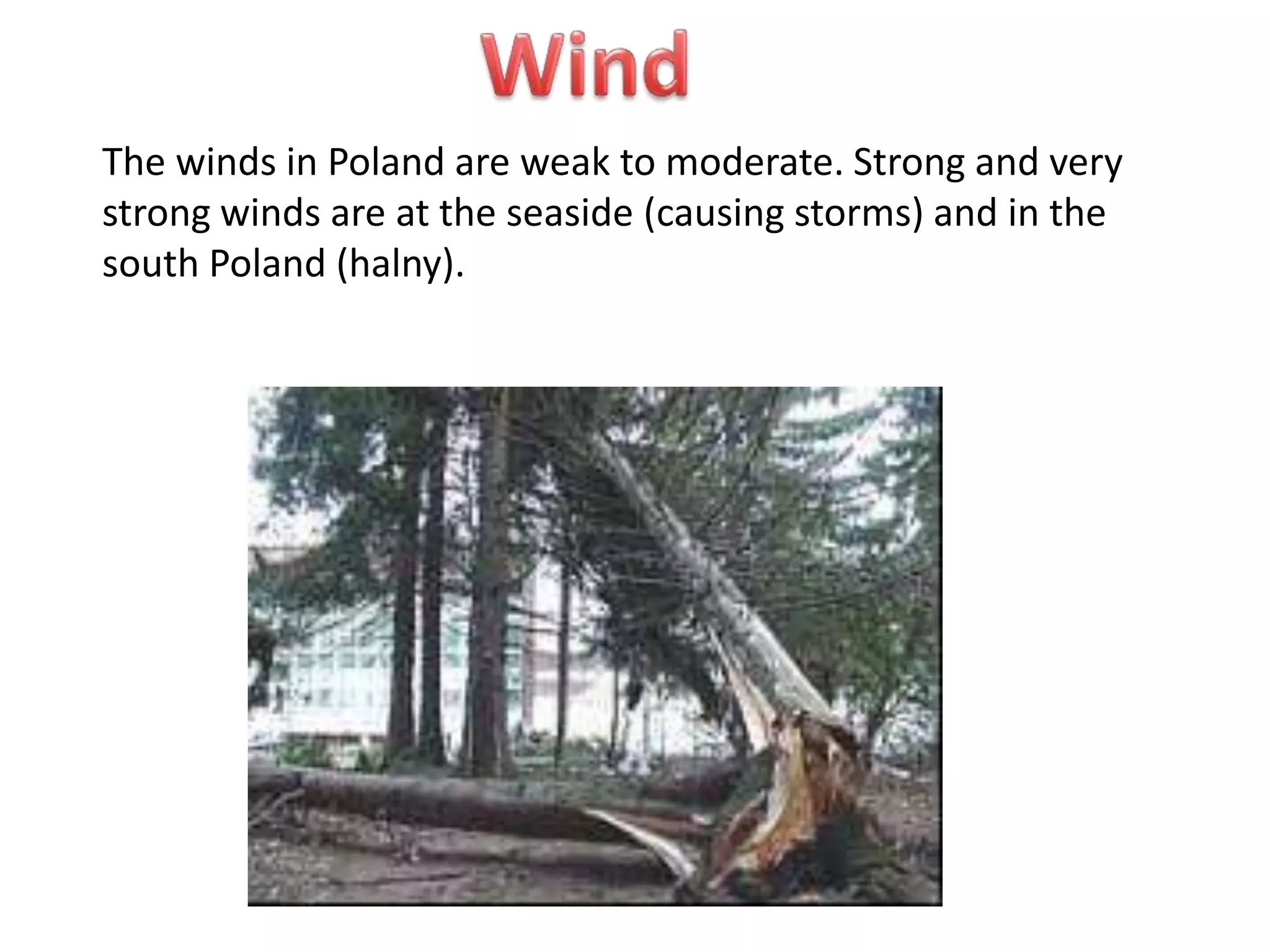 Wind

The winds in Poland are weak to moderate. Strong and very strong winds are at the seaside (causing storms) and in the south Poland (halny).